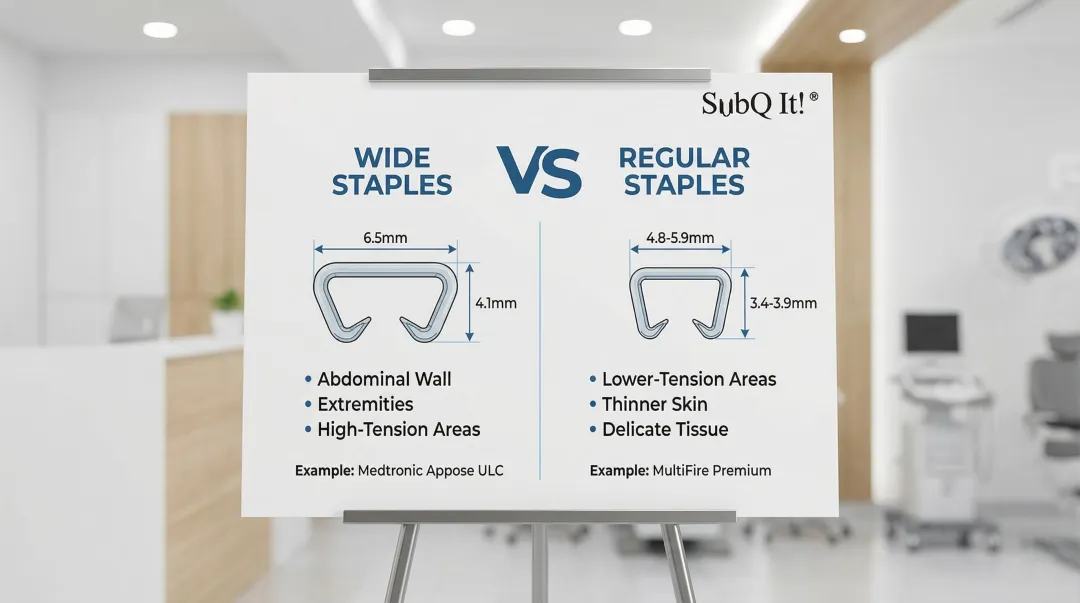 SubQ It!®

WIDE STAPLES

VS

REGULAR STAPLES

6.5mm

4.1mm

• Abdominal Wall
• Extremities
• High-Tension Areas

Example: Medtronic Appose ULC

4.8-5.9mm

3.4-3.9mm

• Lower-Tension Areas
• Thinner Skin
• Delicate Tissue

Example: MultiFire Premium